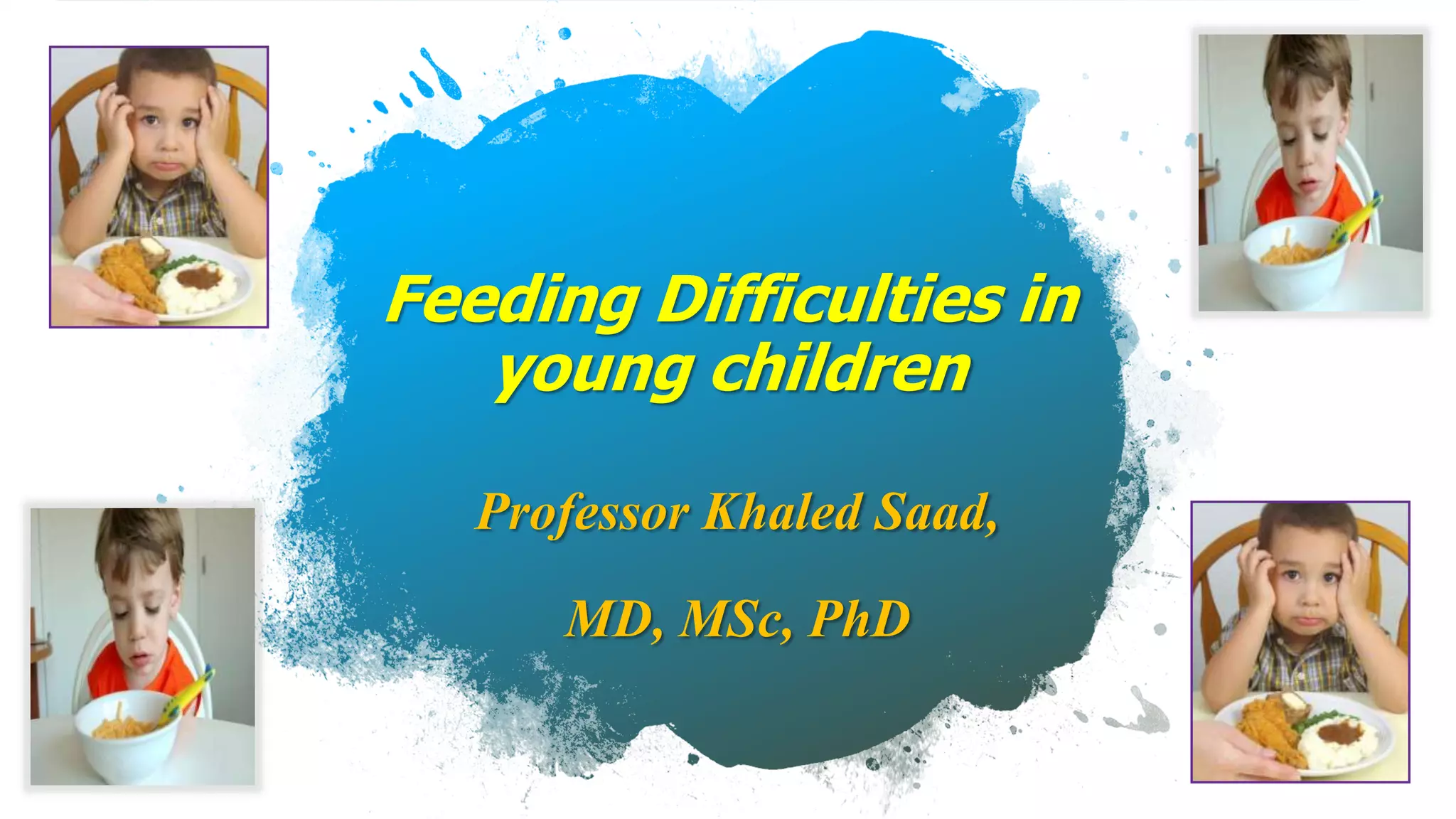 Feeding Difficulties in young children

Professor Khaled Saad,

MD, MSc, PhD